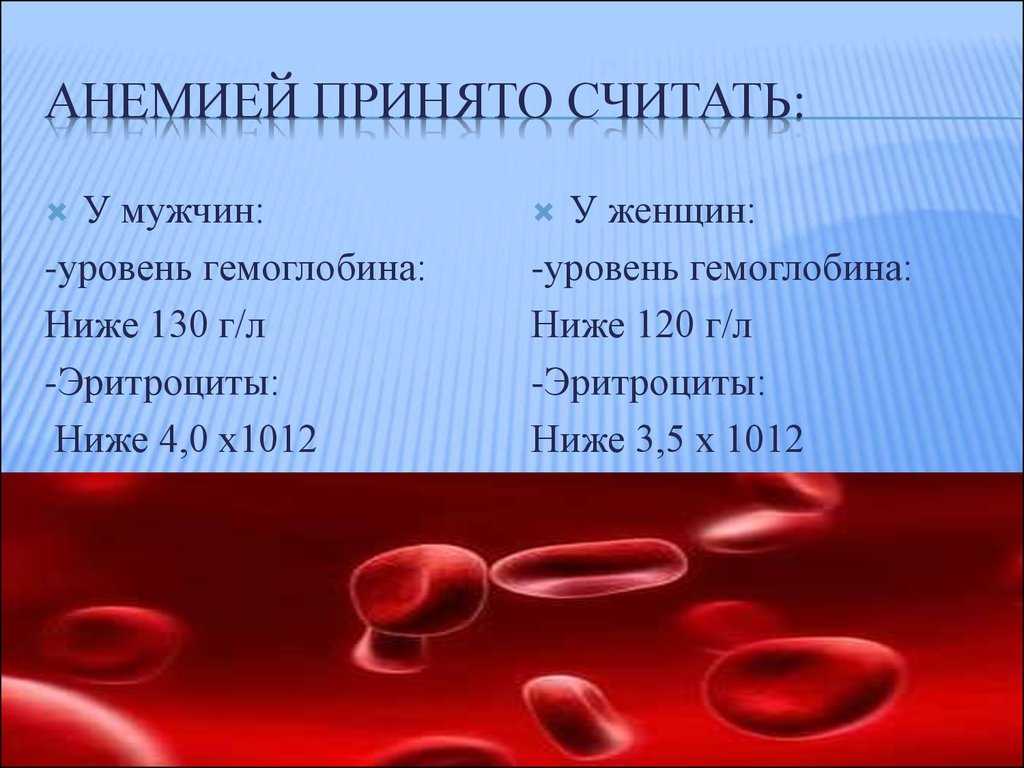 АНЕМИЕЙ ПРИНЯТО СЧИТАТЬ:

У мужчин:
-уровень гемоглобина:
Ниже 130 г/л
-Эритроциты:
Ниже 4,0 х1012

У женщин:
-уровень гемоглобина:
Ниже 120 г/л
-Эритроциты:
Ниже 3,5 х 1012